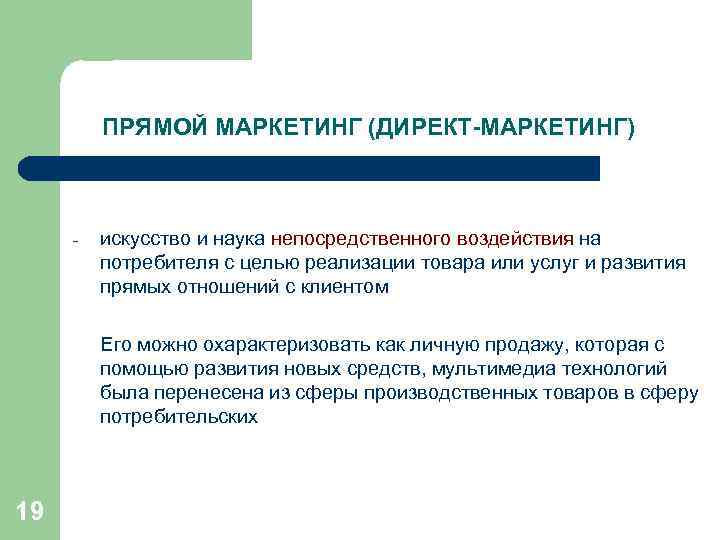 ПРЯМОЙ МАРКЕТИНГ (ДИРЕКТ-МАРКЕТИНГ)

- искусство и наука непосредственного воздействия на потребителя с целью реализации товара или услуг и развития прямых отношений с клиентом

Его можно охарактеризовать как личную продажу, которая с помощью развития новых средств, мультимедиа технологий была перенесена из сферы производственных товаров в сферу потребительских

19